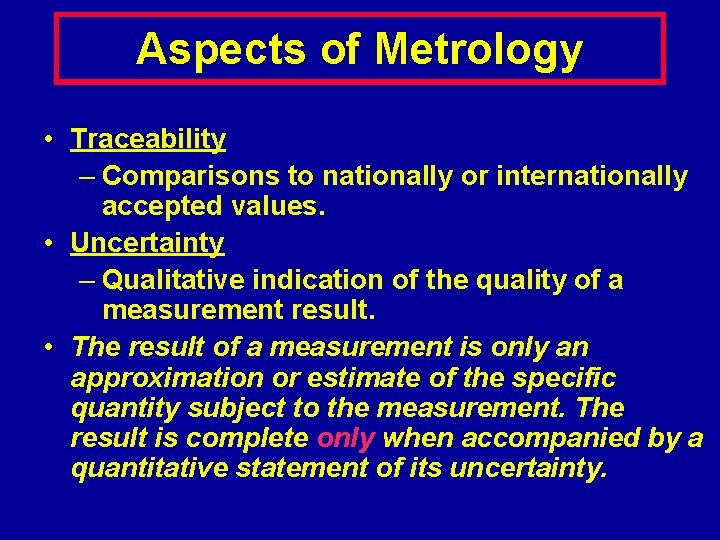 Aspects of Metrology

• Traceability
– Comparisons to nationally or internationally accepted values.
• Uncertainty
– Qualitative indication of the quality of a measurement result.
• The result of a measurement is only an approximation or estimate of the specific quantity subject to the measurement. The result is complete only when accompanied by a quantitative statement of its uncertainty.